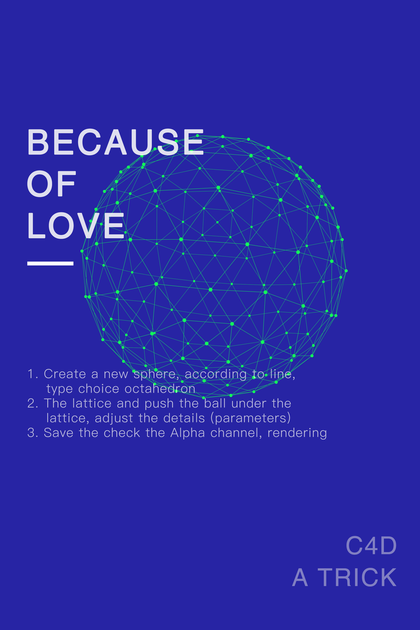 BECAUSE
OF
LOVE

1. Create a new sphere, according to line, type choice octahedron
2. The lattice and push the ball under the lattice, adjust the details (parameters)
3. Save the check the Alpha channel, rendering

C4D
A TRICK